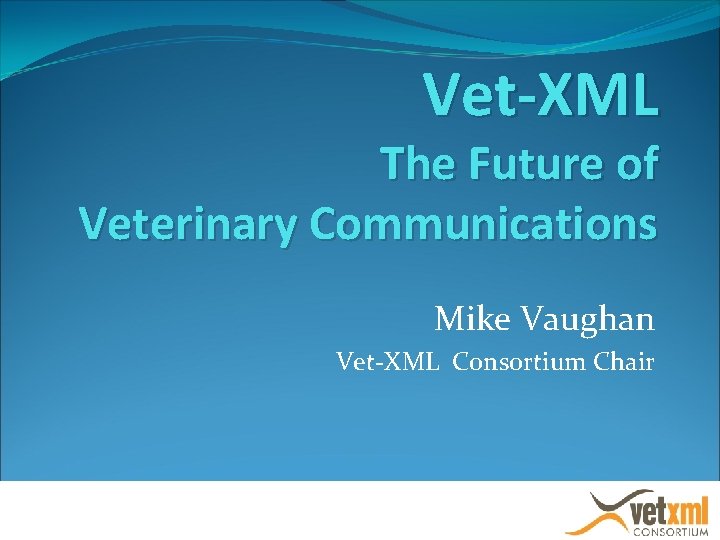 Vet-XML
The Future of Veterinary Communications

Mike Vaughan
Vet-XML Consortium Chair

vetxml
CONSORTIUM